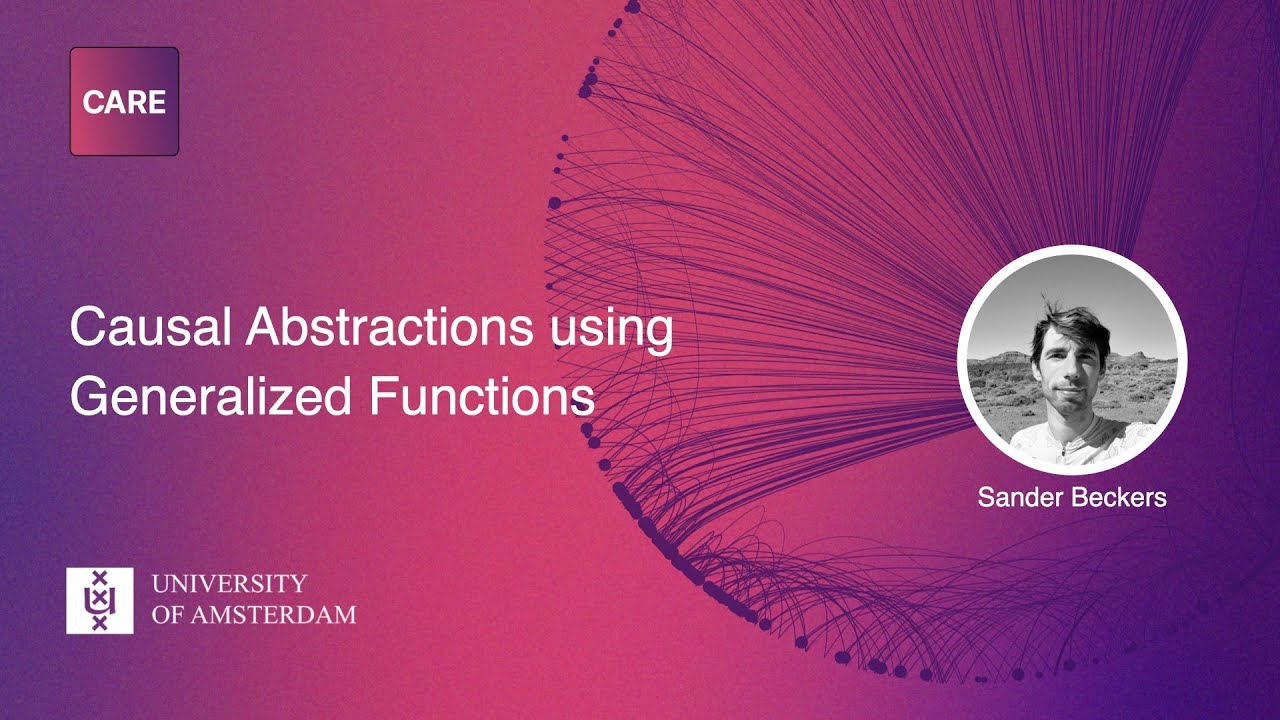 CARE

Causal Abstractions using Generalized Functions

Sander Beckers

UNIVERSITY
OF AMSTERDAM